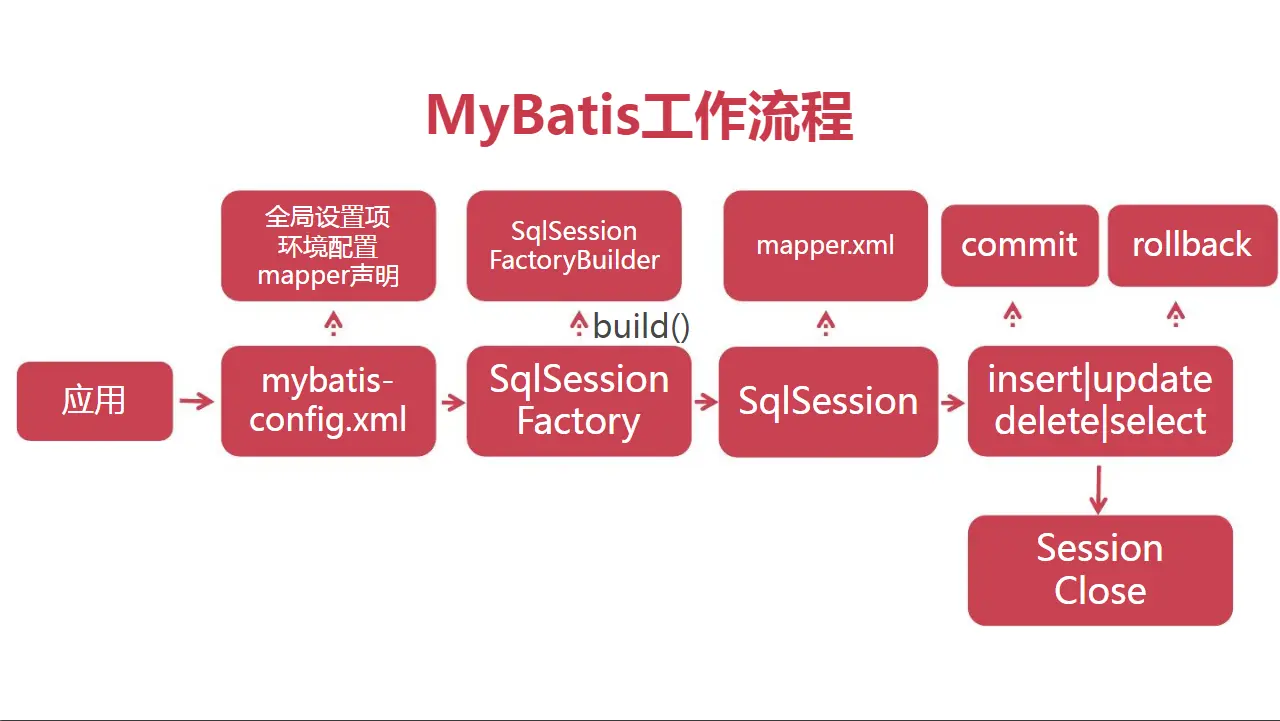 MyBatis工作流程

全局设置项
环境配置
mapper声明

SqlSession
FactoryBuilder

mapper.xml

commit

rollback

build()

应用

mybatis-config.xml

SqlSession Factory

SqlSession

insert|update
delete|select

Session Close